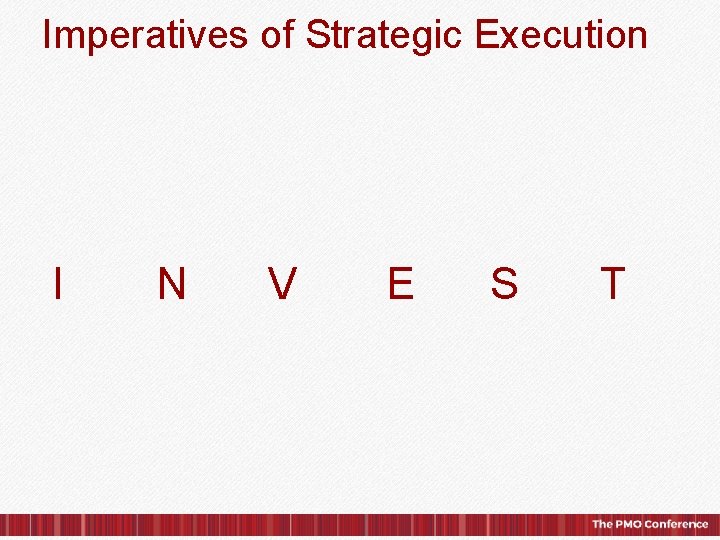 Imperatives of Strategic Execution

I N V E S T

The PMO Conference